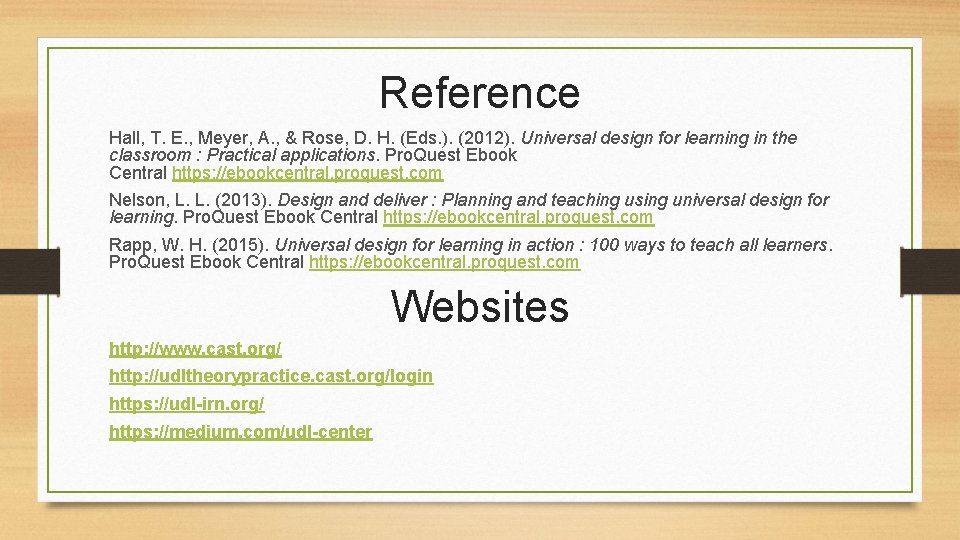 Reference

Hall, T. E., Meyer, A., & Rose, D. H. (Eds.). (2012). Universal design for learning in the classroom : Practical applications. ProQuest Ebook Central https://ebookcentral.proquest.com

Nelson, L. L. (2013). Design and deliver : Planning and teaching using universal design for learning. ProQuest Ebook Central https://ebookcentral.proquest.com

Rapp, W. H. (2015). Universal design for learning in action : 100 ways to teach all learners. ProQuest Ebook Central https://ebookcentral.proquest.com

Websites

http://www.cast.org/

http://udltheorypractice.cast.org/login

https://udl-irn.org/

https://medium.com/udl-center